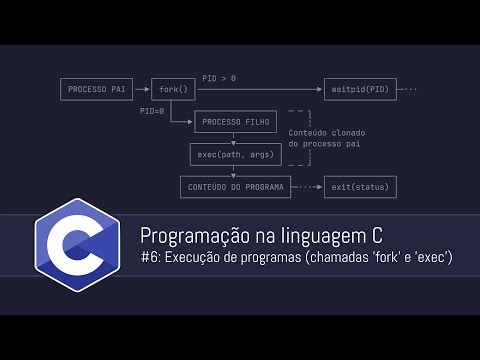 PROCESSO PAI

fork()

PID > 0

waitpid(PID)

PID=0

PROCESSO FILHO

Conteúdo clonado do processo pai

exec(path, args)

CONTEÚDO DO PROGRAMA

exit(status)

C

Programação na linguagem C

#6: Execução de programas (chamadas 'fork' e 'exec')